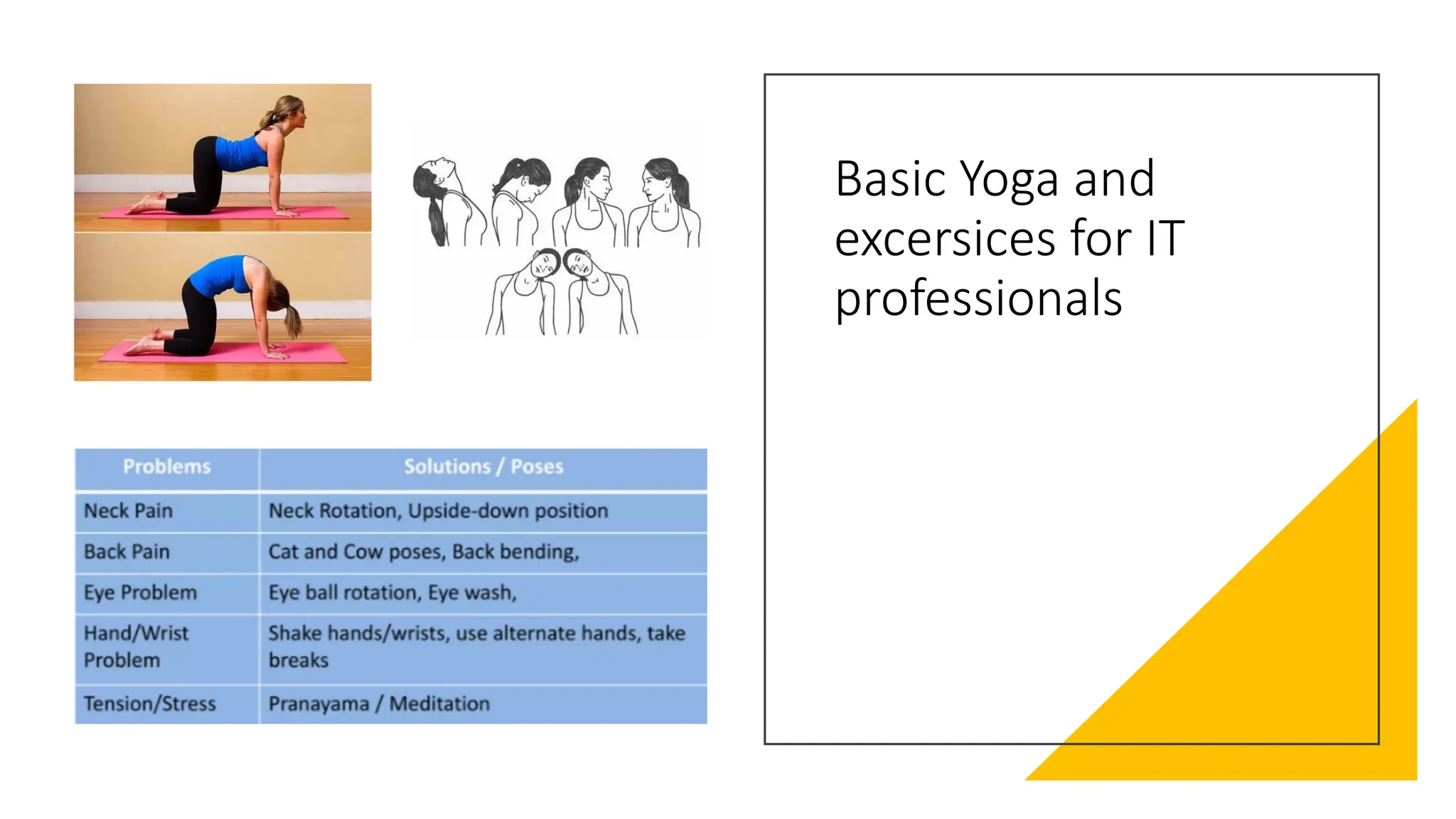 | Problems | Solutions / Poses |
|---|---|
| Neck Pain | Neck Rotation, Upside-down position |
| Back Pain | Cat and Cow poses, Back bending, |
| Eye Problem | Eye ball rotation, Eye wash, |
| Hand/Wrist Problem | Shake hands/wrists, use alternate hands, take breaks |
| Tension/Stress | Pranayama / Meditation |

Basic Yoga and excersices for IT professionals